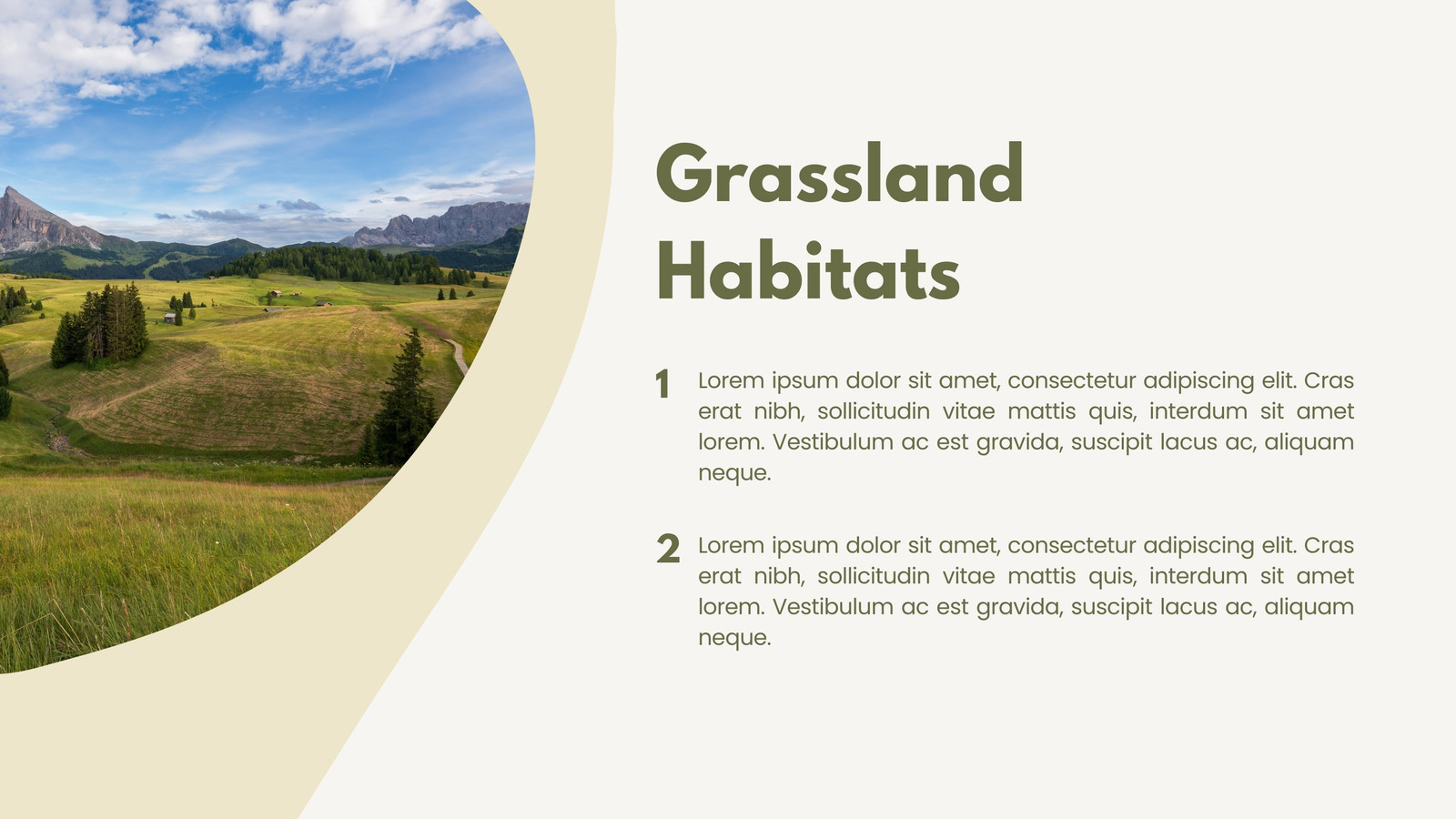 Grassland Habitats

1 Lorem ipsum dolor sit amet, consectetur adipiscing elit. Cras erat nibh, sollicitudin vitae mattis quis, interdum sit amet lorem. Vestibulum ac est gravida, suscipit lacus ac, aliquam neque.

2 Lorem ipsum dolor sit amet, consectetur adipiscing elit. Cras erat nibh, sollicitudin vitae mattis quis, interdum sit amet lorem. Vestibulum ac est gravida, suscipit lacus ac, aliquam neque.